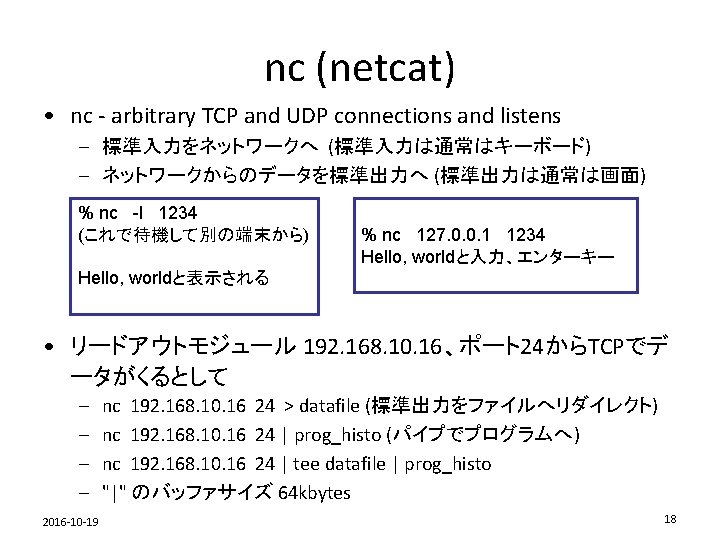 nc (netcat)

• nc - arbitrary TCP and UDP connections and listens
– 標準入力をネットワークへ (標準入力は通常はキーボード)
– ネットワークからのデータを標準出力へ (標準出力は通常は画面)

% nc -l 1234
(これで待機して別の端末から)

Hello, worldと表示される

% nc 127.0.0.1 1234
Hello, worldと入力、エンターキー

• リードアウトモジュール 192.168.10.16、ポート24からTCPでデータがくるとして
– nc 192.168.10.16 24 > datafile (標準出力をファイルへリダイレクト)
– nc 192.168.10.16 24 | prog_histo (パイプでプログラムへ)
– nc 192.168.10.16 24 | tee datafile | prog_histo
– "|" のバッファサイズ 64kbytes

2016-10-19

18